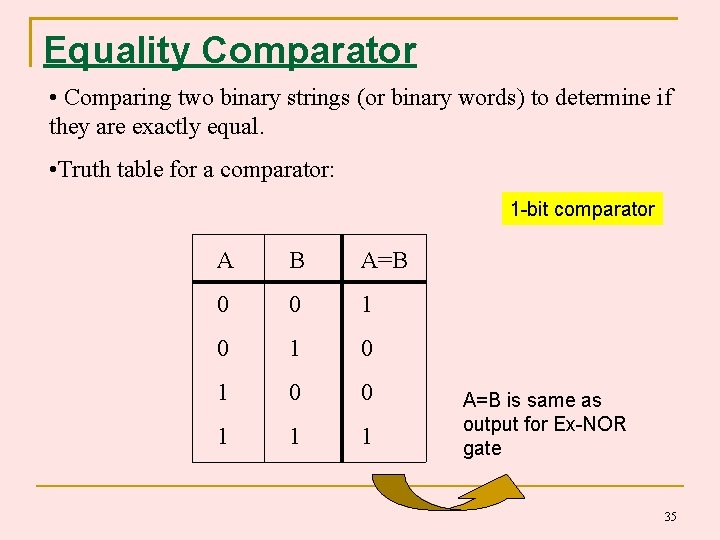 Equality Comparator

• Comparing two binary strings (or binary words) to determine if they are exactly equal.

•Truth table for a comparator:

1-bit comparator

| A | B | A=B |
|---|---|---|
| 0 | 0 | 1 |
| 0 | 1 | 0 |
| 1 | 0 | 0 |
| 1 | 1 | 1 |

A=B is same as output for Ex-NOR gate

35